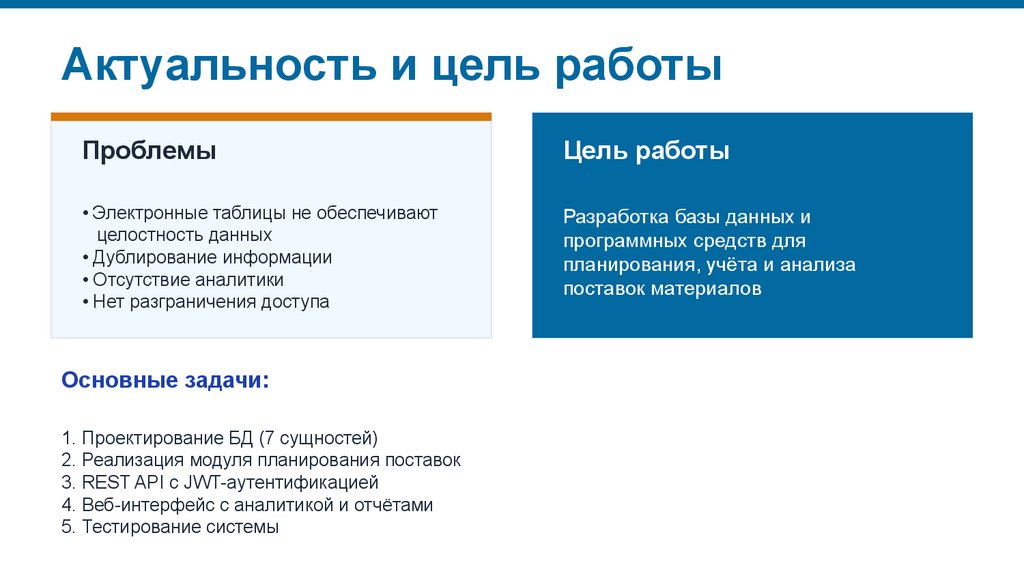 Актуальность и цель работы

Проблемы

• Электронные таблицы не обеспечивают целостность данных
• Дублирование информации
• Отсутствие аналитики
• Нет разграничения доступа

Цель работы

Разработка базы данных и программных средств для планирования, учёта и анализа поставок материалов

Основные задачи:

1. Проектирование БД (7 сущностей)
2. Реализация модуля планирования поставок
3. REST API с JWT-аутентификацией
4. Веб-интерфейс с аналитикой и отчётами
5. Тестирование системы